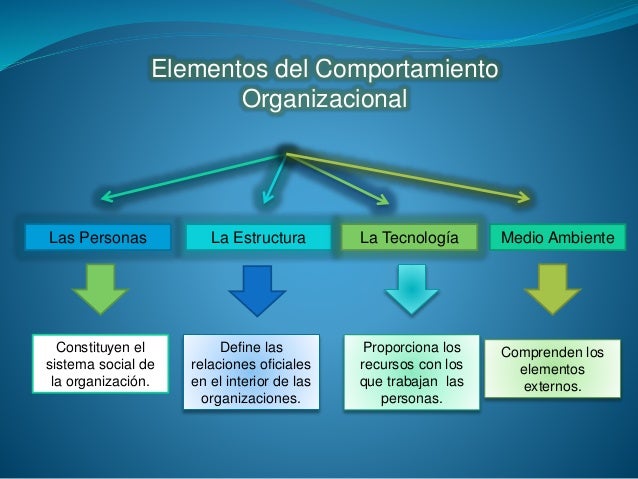 Elementos del Comportamiento Organizacional

Las Personas

La Estructura

La Tecnología

Medio Ambiente

Constituyen el sistema social de la organización.

Define las relaciones oficiales en el interior de las organizaciones.

Proporciona los recursos con los que trabajan las personas.

Comprenden los elementos externos.